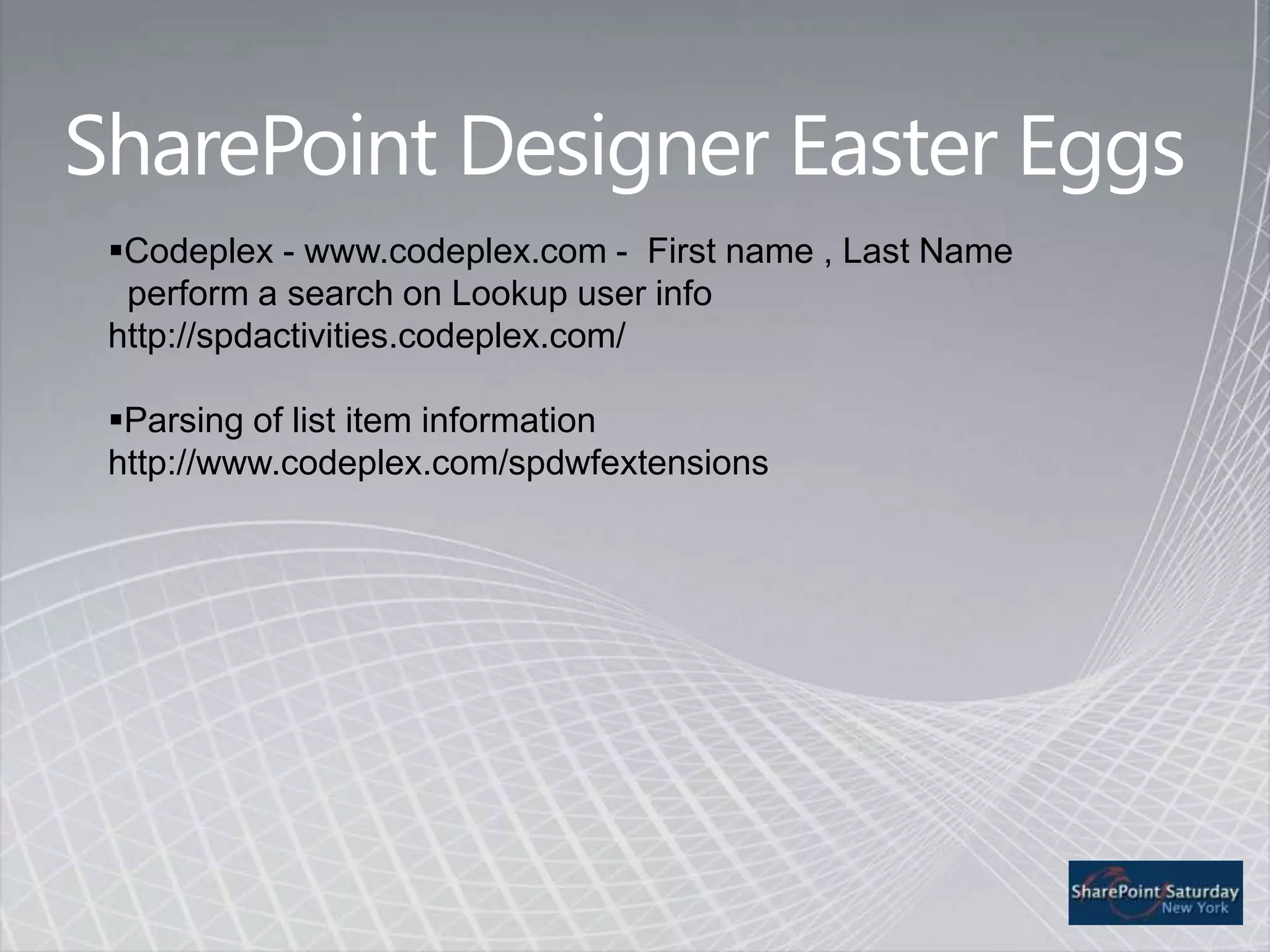 SharePoint Designer Easter Eggs

▪Codeplex - www.codeplex.com - First name , Last Name perform a search on Lookup user info
http://spdactivities.codeplex.com/

▪Parsing of list item information
http://www.codeplex.com/spdwfextensions

SharePoint Saturday
New York